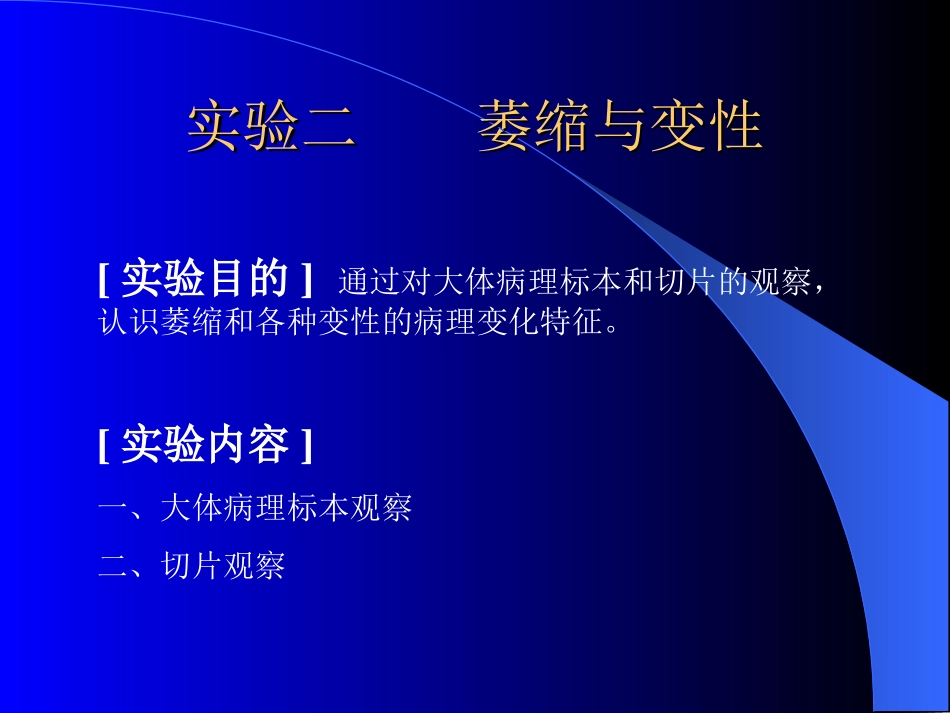 实验二　　萎缩与变性

[ 实验目的 ] 通过对大体病理标本和切片的观察，认识萎缩和各种变性的病理变化特征。

[ 实验内容 ]

一、大体病理标本观察

二、切片观察